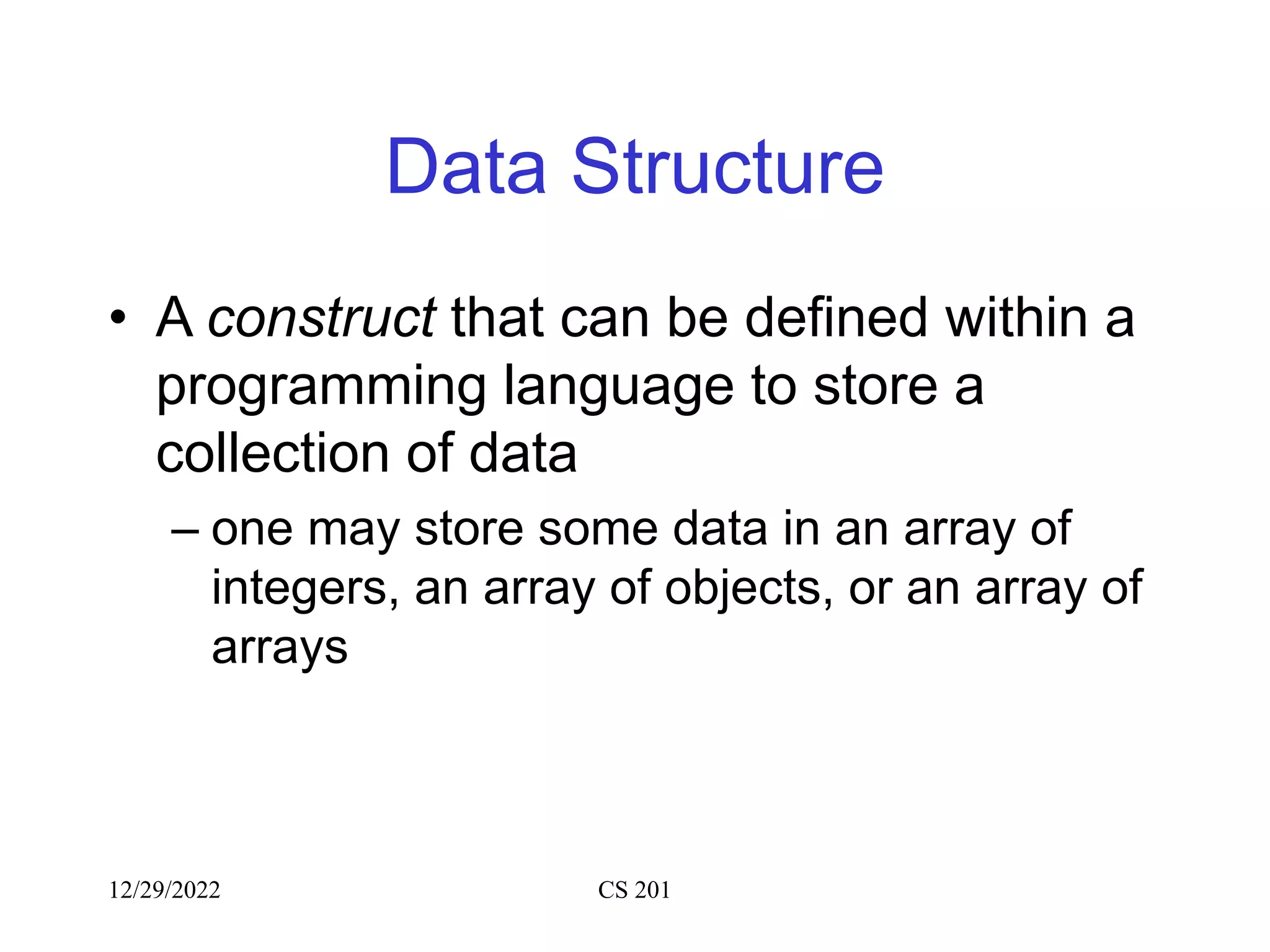 Data Structure

• A construct that can be defined within a programming language to store a collection of data

– one may store some data in an array of integers, an array of objects, or an array of arrays

12/29/2022

CS 201